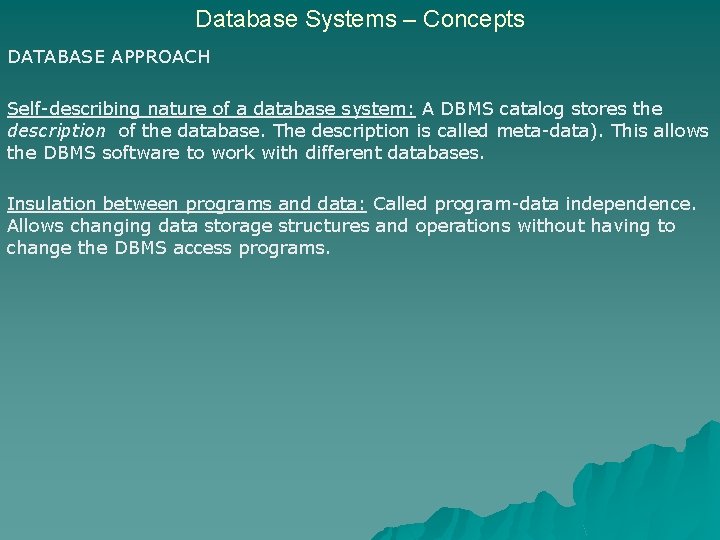 Database Systems – Concepts

DATABASE APPROACH

Self-describing nature of a database system: A DBMS catalog stores the description of the database. The description is called meta-data). This allows the DBMS software to work with different databases.

Insulation between programs and data: Called program-data independence. Allows changing data storage structures and operations without having to change the DBMS access programs.